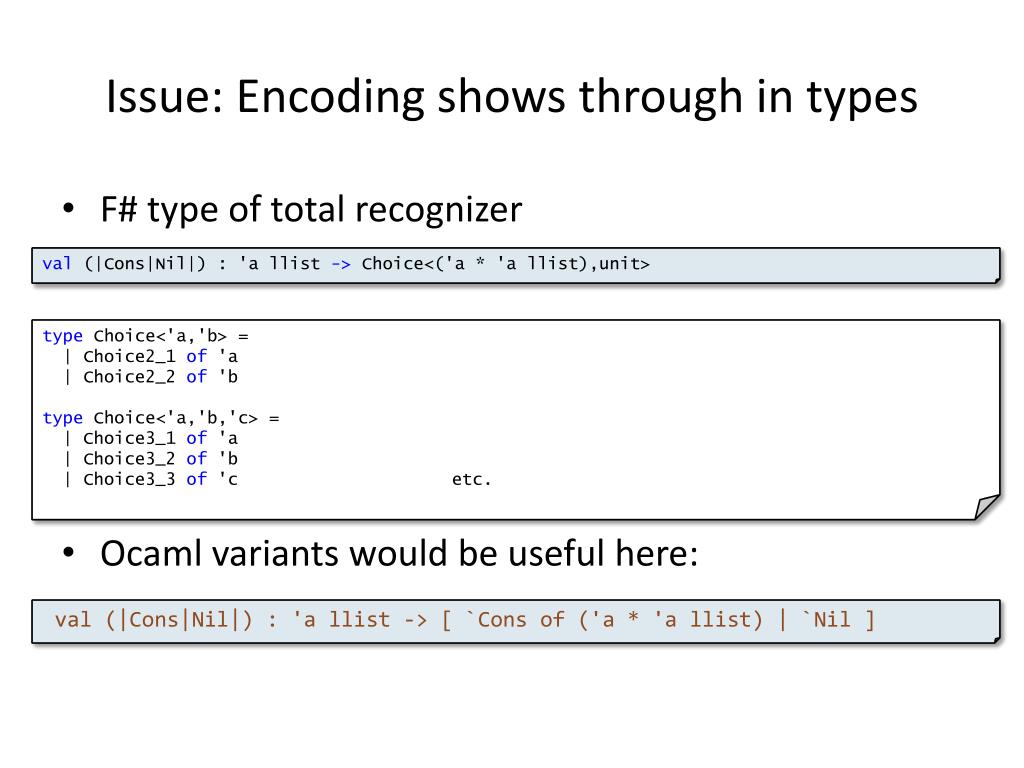 Issue: Encoding shows through in types

• F# type of total recognizer

val (|Cons|Nil|) : 'a llist -> Choice<('a * 'a llist),unit>

type Choice<'a,'b> =
  | Choice2_1 of 'a
  | Choice2_2 of 'b

type Choice<'a,'b,'c> =
  | Choice3_1 of 'a
  | Choice3_2 of 'b
  | Choice3_3 of 'c                    etc.

• Ocaml variants would be useful here:

val (|Cons|Nil|) : 'a llist -> [ `Cons of ('a * 'a llist) | `Nil ]